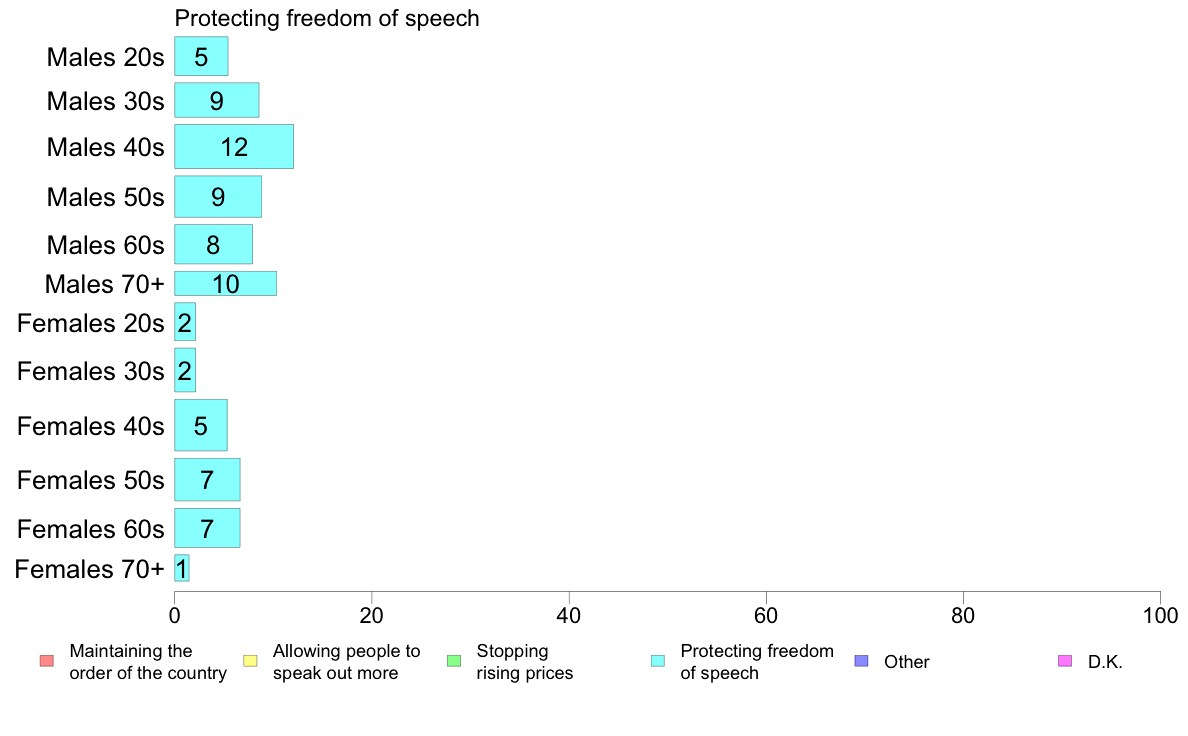 Protecting freedom of speech

Males 20s 5
Males 30s 9
Males 40s 12
Males 50s 9
Males 60s 8
Males 70+ 10
Females 20s 2
Females 30s 2
Females 40s 5
Females 50s 7
Females 60s 7
Females 70+ 1

0 20 40 60 80 100

Maintaining the order of the country
Allowing people to speak out more
Stopping rising prices
Protecting freedom of speech
Other
D.K.